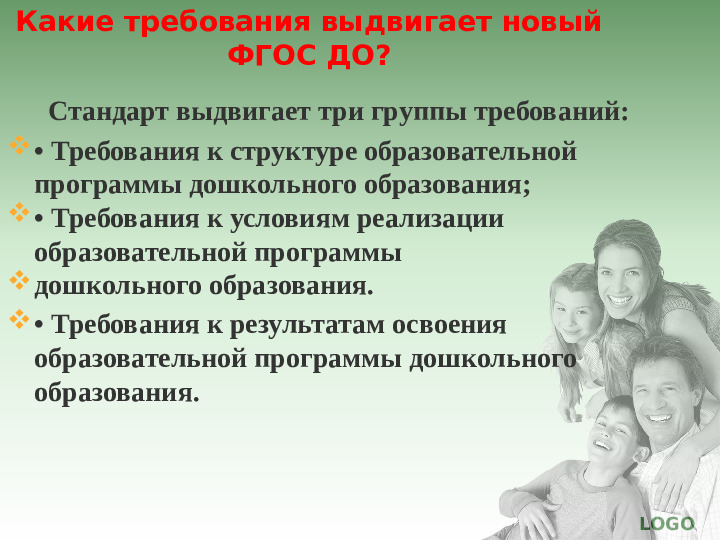 Какие требования выдвигает новый ФГОС ДО?

Стандарт выдвигает три группы требований:

• Требования к структуре образовательной программы дошкольного образования;

• Требования к условиям реализации образовательной программы

дошкольного образования.

• Требования к результатам освоения образовательной программы дошкольного образования.

LOGO